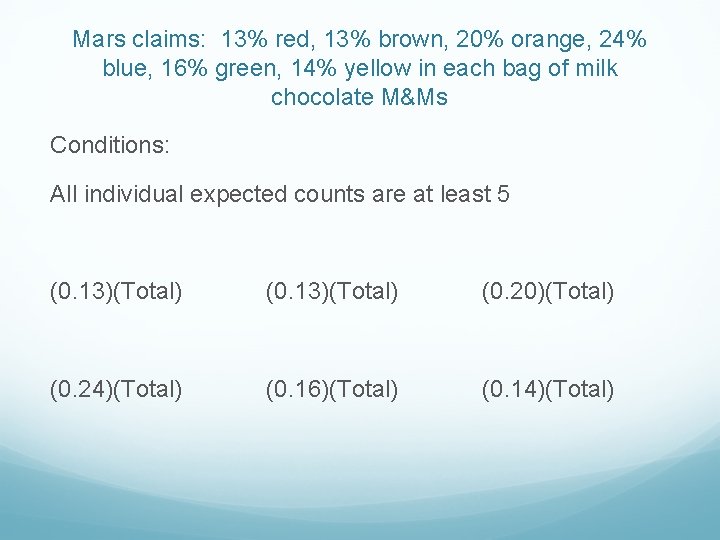 Mars claims: 13% red, 13% brown, 20% orange, 24% blue, 16% green, 14% yellow in each bag of milk chocolate M&Ms

Conditions:

All individual expected counts are at least 5

(0.13)(Total) (0.13)(Total) (0.20)(Total)

(0.24)(Total) (0.16)(Total) (0.14)(Total)